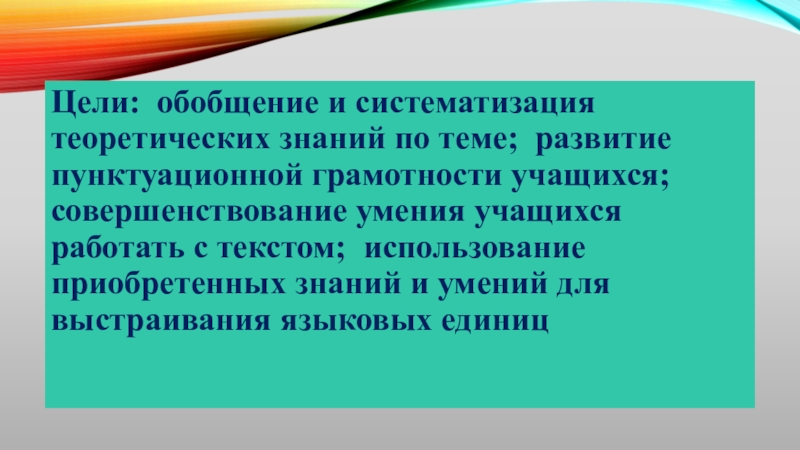 Цели: обобщение и систематизация теоретических знаний по теме; развитие пунктуационной грамотности учащихся; совершенствование умения учащихся работать с текстом; использование приобретенных знаний и умений для выстраивания языковых единиц